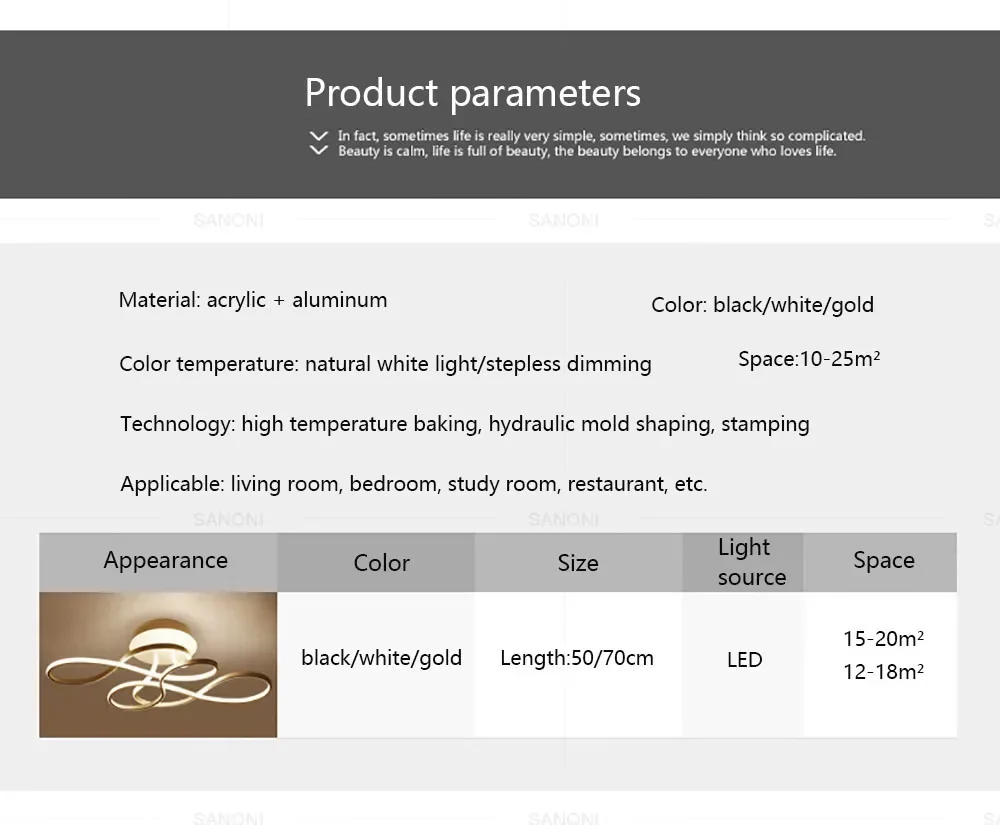 Product parameters

In fact, sometimes life is really very simple, sometimes, we simply think so complicated.
Beauty is calm, life is full of beauty, the beauty belongs to everyone who loves life.

SANONI SANONI

Material: acrylic + aluminum

Color: black/white/gold

Color temperature: natural white light/stepless dimming

Space:10-25m²

Technology: high temperature baking, hydraulic mold shaping, stamping

Applicable: living room, bedroom, study room, restaurant, etc.

SANONI SANONI

| Appearance | Color | Size | Light source | Space |
|---|---|---|---|---|
| | black/white/gold | Length:50/70cm | LED | 15-20m² 12-18m² |

SANONI SANONI